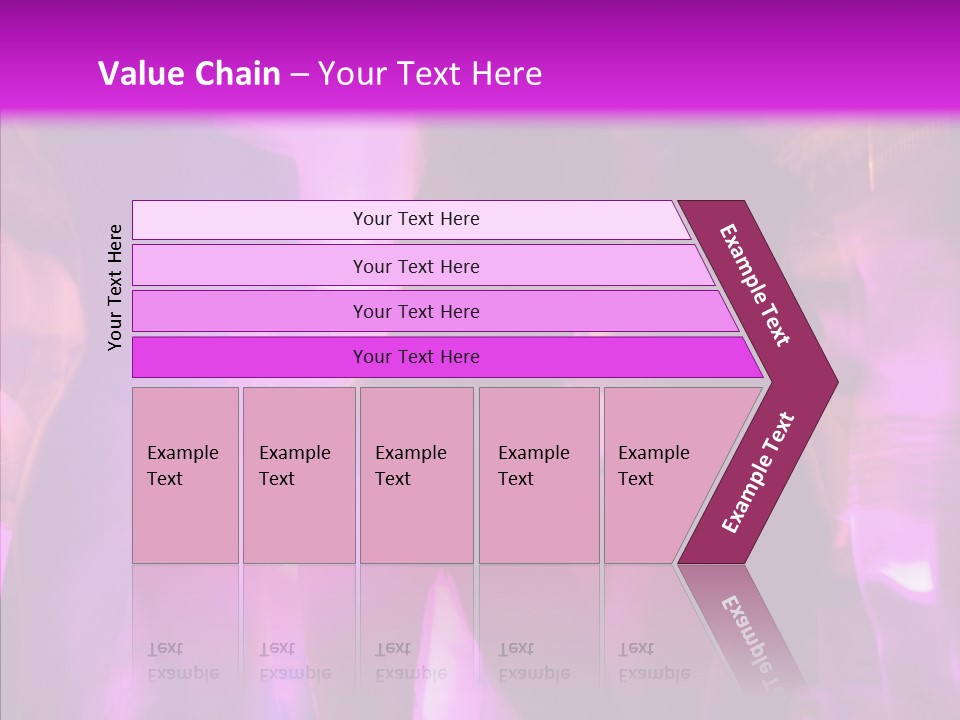 Value Chain – Your Text Here

Your Text Here

Your Text Here

Your Text Here

Your Text Here

Your Text Here

Example Text

Example Text

Example Text

Example Text

Example Text

Example Text

Example Text